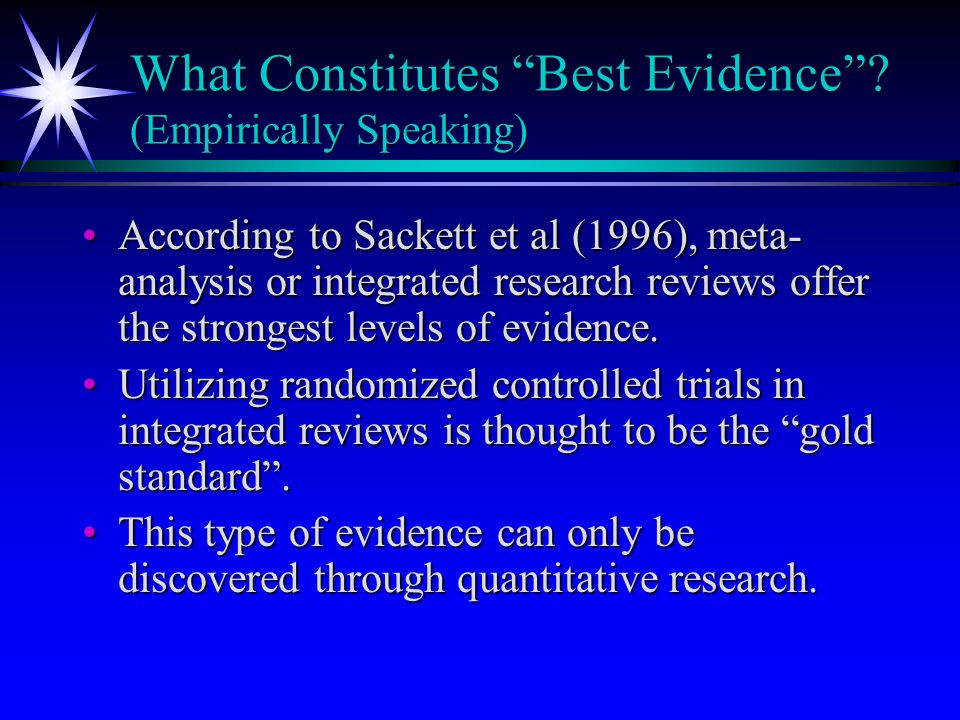 What Constitutes “Best Evidence”? (Empirically Speaking)

• According to Sackett et al (1996), meta-analysis or integrated research reviews offer the strongest levels of evidence.

• Utilizing randomized controlled trials in integrated reviews is thought to be the “gold standard”.

• This type of evidence can only be discovered through quantitative research.